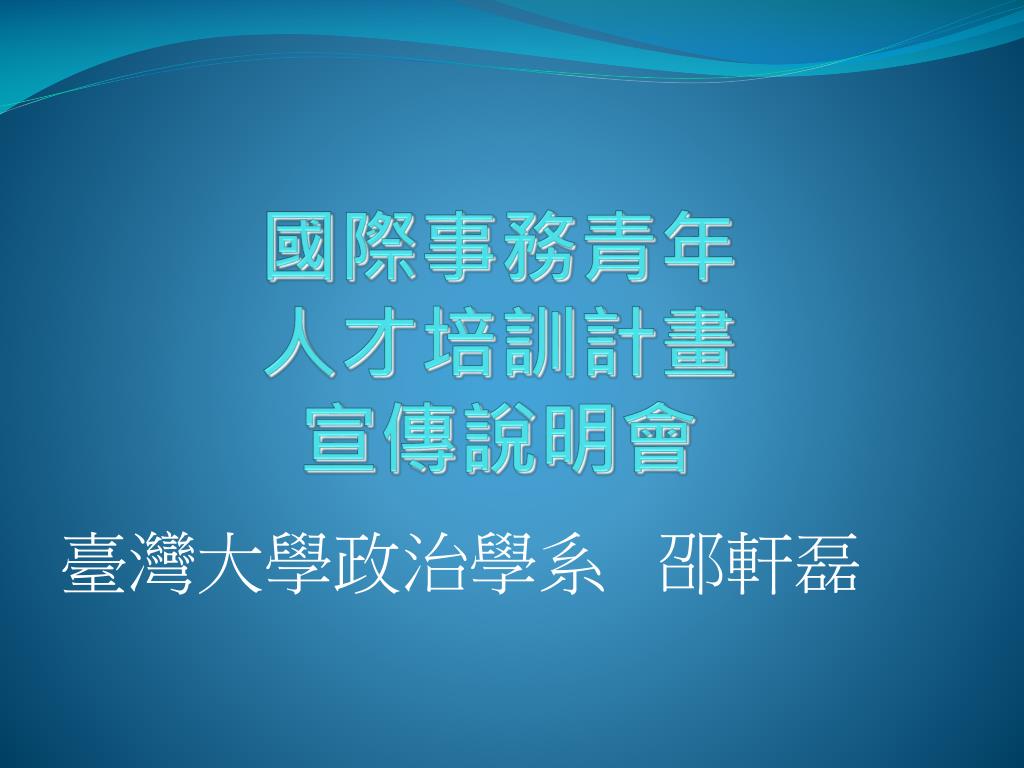 國際事務青年
人才培訓計畫
宣傳說明會

臺灣大學政治學系　邵軒磊